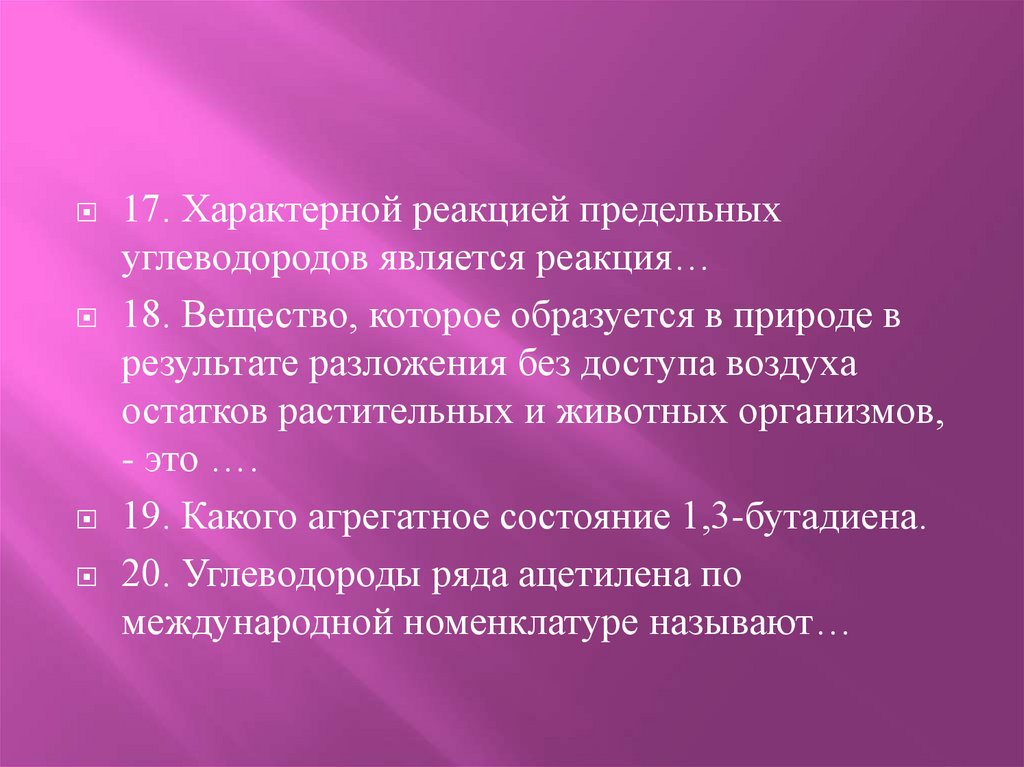 17. Характерной реакцией предельных углеводородов является реакция…

18. Вещество, которое образуется в природе в результате разложения без доступа воздуха остатков растительных и животных организмов, - это ….

19. Какого агрегатное состояние 1,3-бутадиена.

20. Углеводороды ряда ацетилена по международной номенклатуре называют…